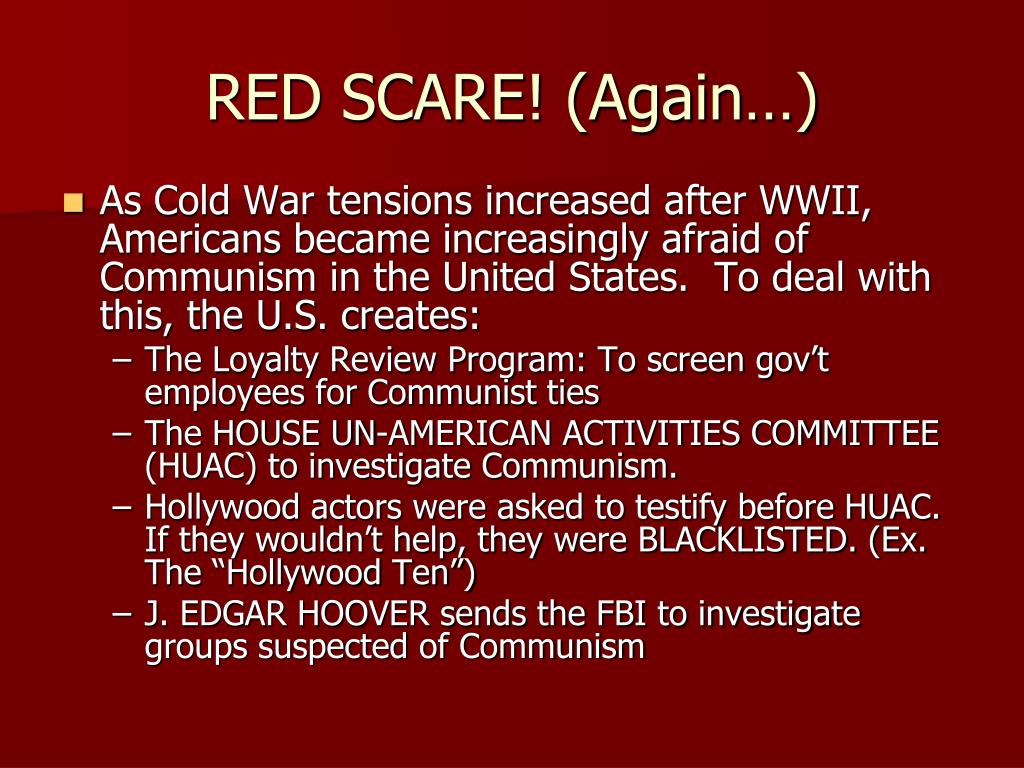 RED SCARE! (Again…)

As Cold War tensions increased after WWII, Americans became increasingly afraid of Communism in the United States. To deal with this, the U.S. creates:

– The Loyalty Review Program: To screen gov’t employees for Communist ties
– The HOUSE UN-AMERICAN ACTIVITIES COMMITTEE (HUAC) to investigate Communism.
– Hollywood actors were asked to testify before HUAC. If they wouldn’t help, they were BLACKLISTED. (Ex. The “Hollywood Ten”)
– J. EDGAR HOOVER sends the FBI to investigate groups suspected of Communism